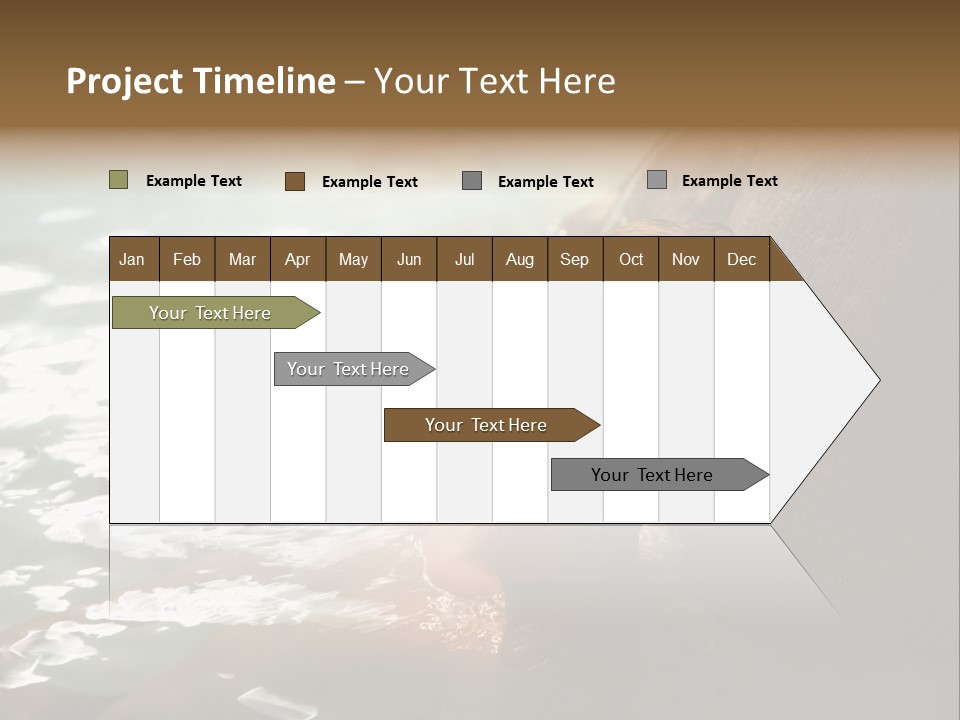 Project Timeline – Your Text Here

Example Text Example Text Example Text Example Text

| Jan | Feb | Mar | Apr | May | Jun | Jul | Aug | Sep | Oct | Nov | Dec |
|---|---|---|---|---|---|---|---|---|---|---|---|

Your Text Here

Your Text Here

Your Text Here

Your Text Here